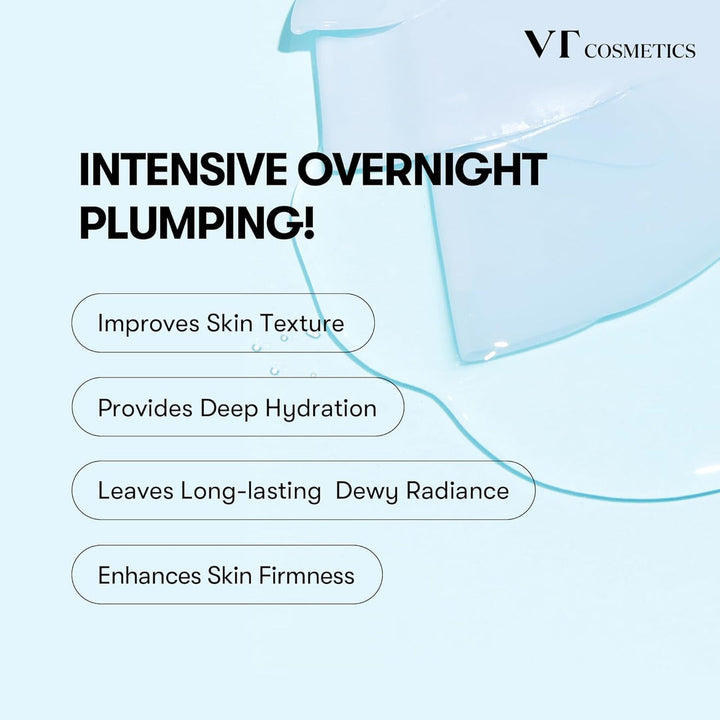 VT COSMETICS

INTENSIVE OVERNIGHT PLUMPING!

Improves Skin Texture

Provides Deep Hydration

Leaves Long-lasting Dewy Radiance

Enhances Skin Firmness